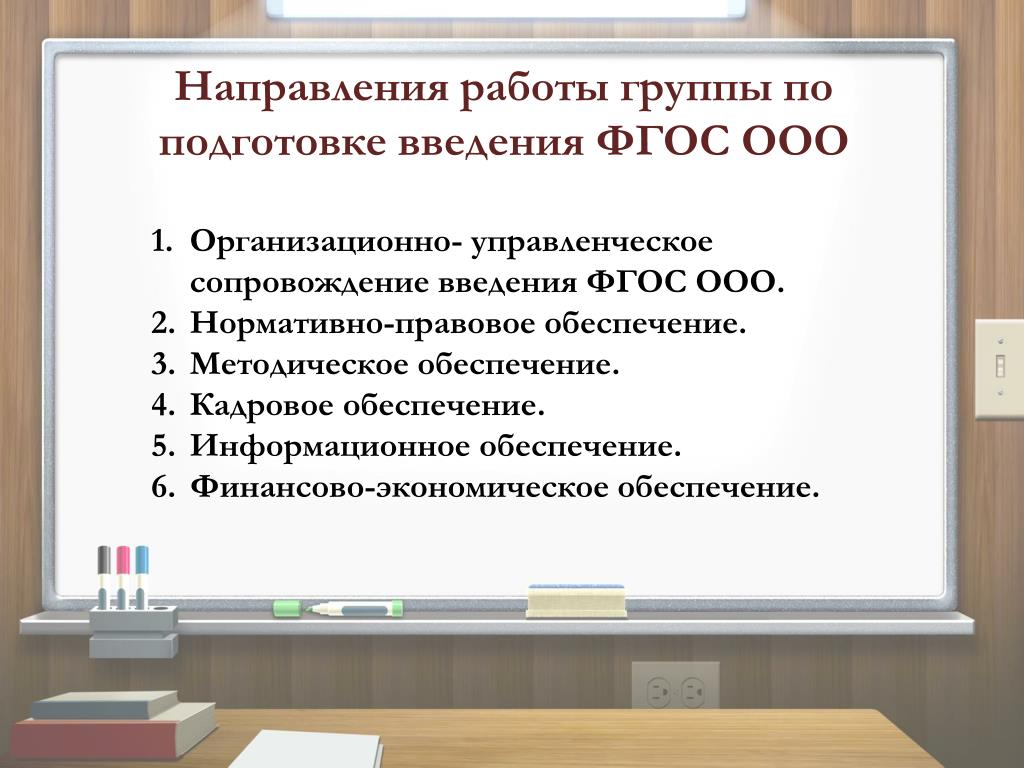 Направления работы группы по подготовке введения ФГОС ООО

1. Организационно- управленческое сопровождение введения ФГОС ООО.
2. Нормативно-правовое обеспечение.
3. Методическое обеспечение.
4. Кадровое обеспечение.
5. Информационное обеспечение.
6. Финансово-экономическое обеспечение.